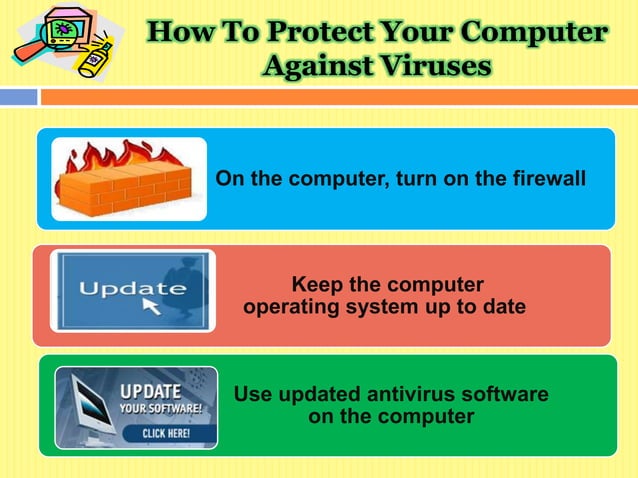 How To Protect Your Computer Against Viruses

On the computer, turn on the firewall

Update

Keep the computer operating system up to date

UPDATE
YOUR SOFTWARE!
CLICK HERE!

Use updated antivirus software on the computer